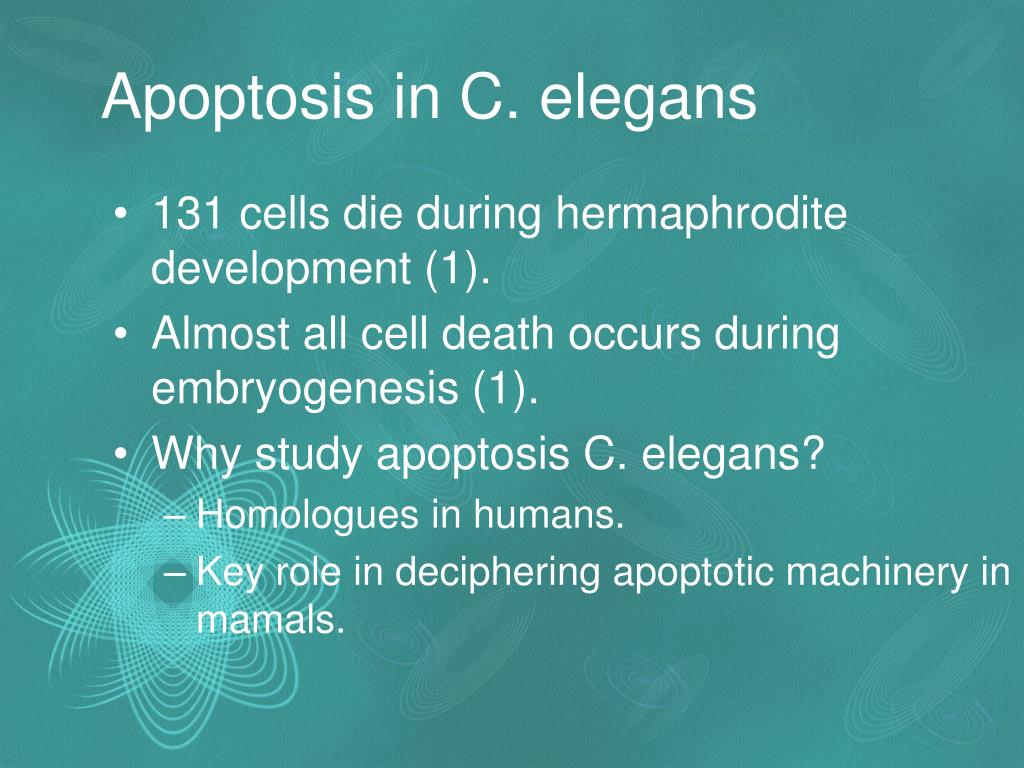 Apoptosis in C. elegans

• 131 cells die during hermaphrodite development (1).
• Almost all cell death occurs during embryogenesis (1).
• Why study apoptosis C. elegans?
– Homologues in humans.
– Key role in deciphering apoptotic machinery in mamals.